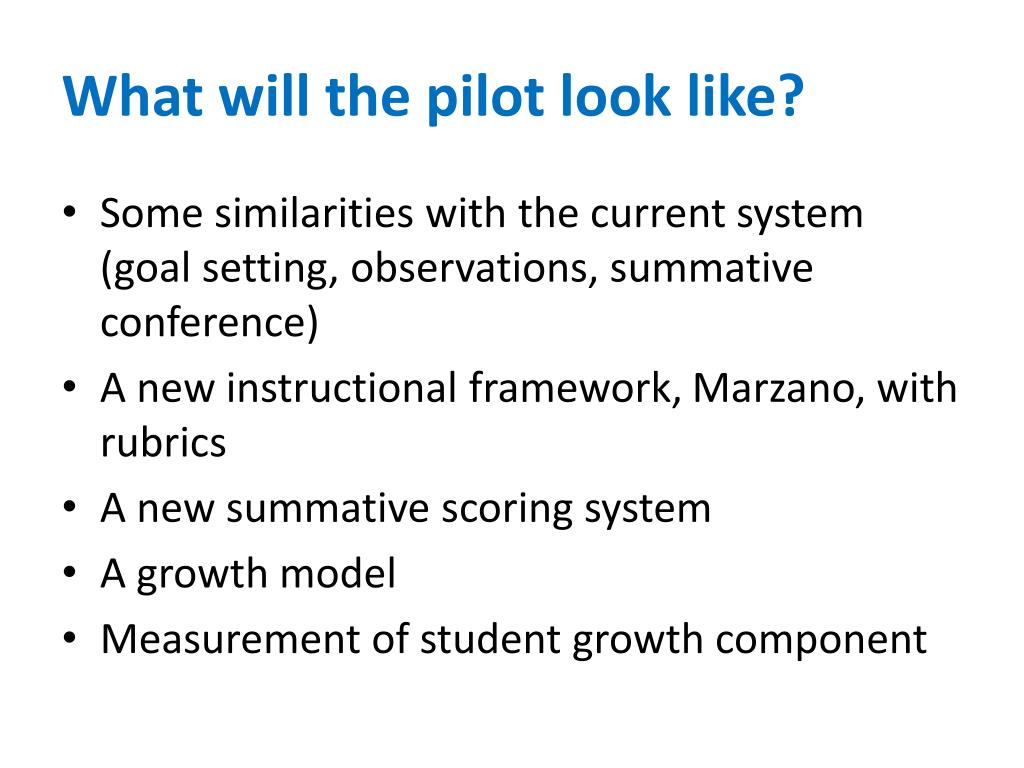 What will the pilot look like?

• Some similarities with the current system (goal setting, observations, summative conference)
• A new instructional framework, Marzano, with rubrics
• A new summative scoring system
• A growth model
• Measurement of student growth component